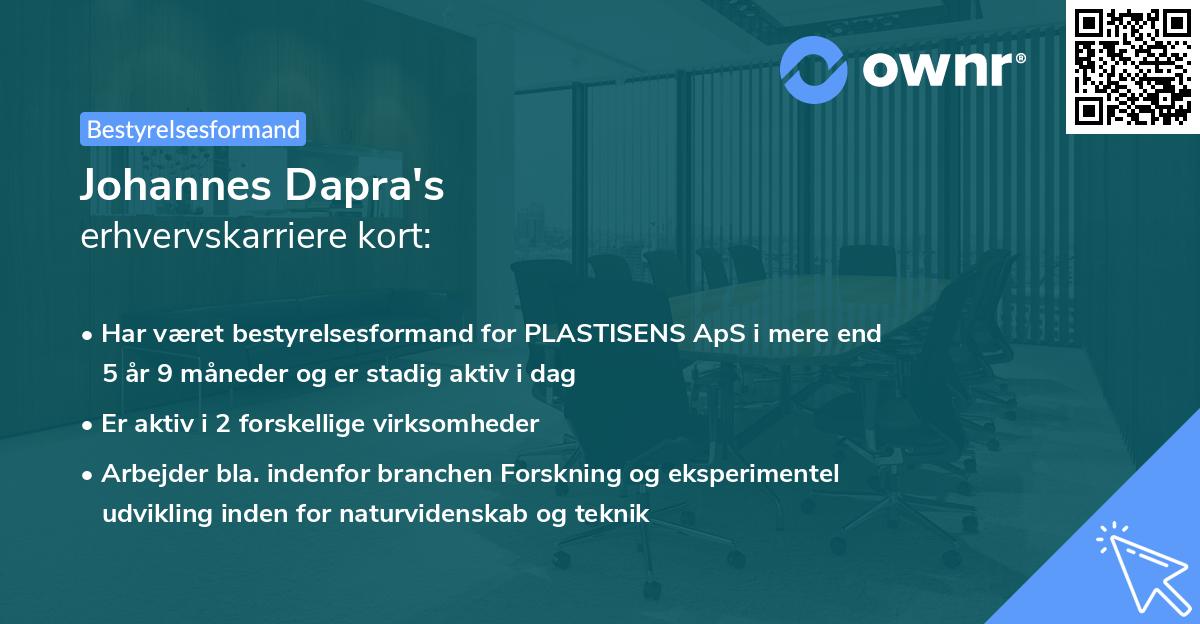 ownr®

Bestyrelsesformand

Johannes Dapra's
erhvervskarriere kort:

• Har været bestyrelsesformand for PLASTISENS ApS i mere end 5 år 9 måneder og er stadig aktiv i dag

• Er aktiv i 2 forskellige virksomheder

• Arbejder bla. indenfor branchen Forskning og eksperimentel udvikling inden for naturvidenskab og teknik